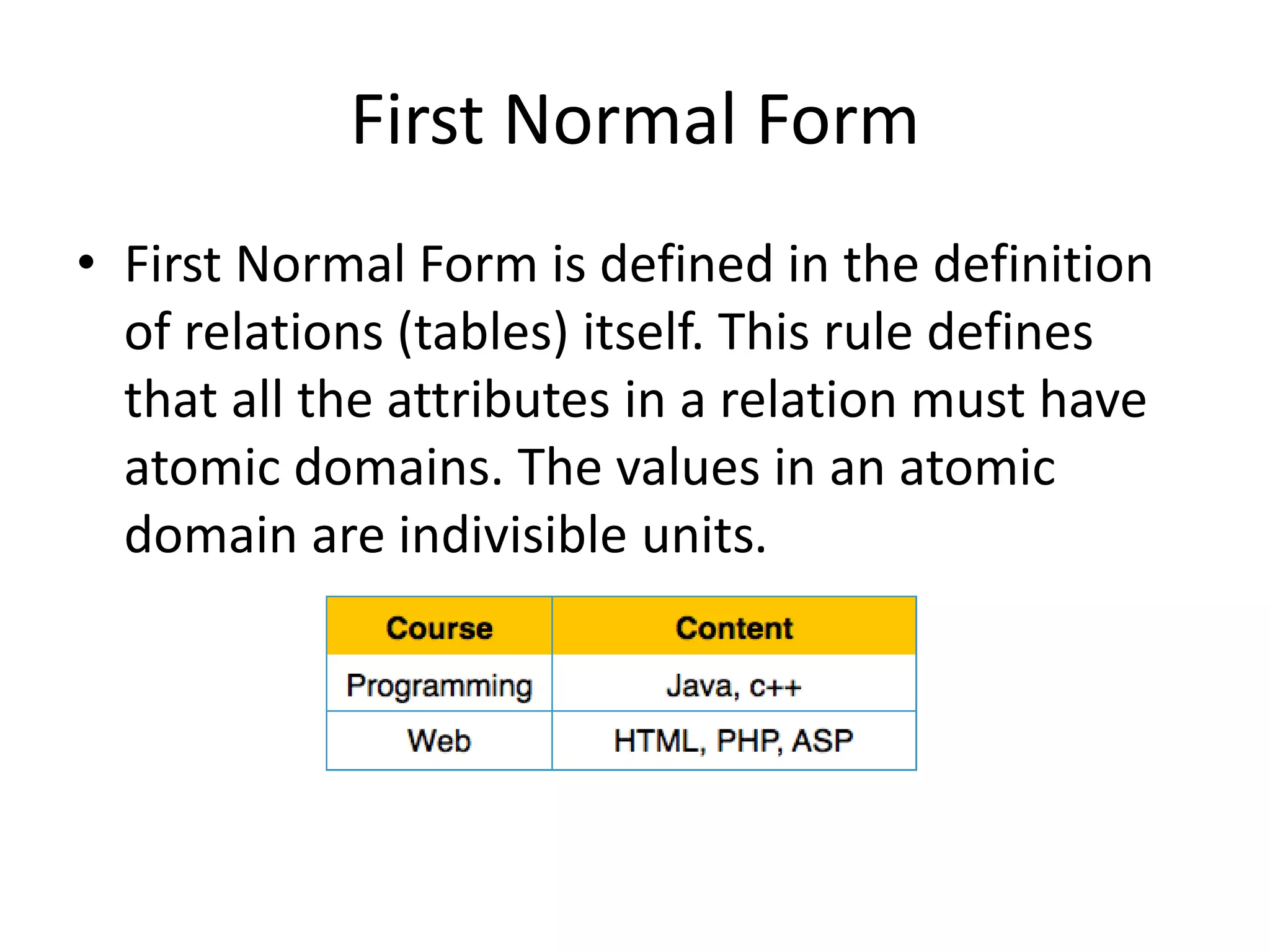 First Normal Form

• First Normal Form is defined in the definition of relations (tables) itself. This rule defines that all the attributes in a relation must have atomic domains. The values in an atomic domain are indivisible units.

| Course | Content |
|---|---|
| Programming | Java, c++ |
| Web | HTML, PHP, ASP |